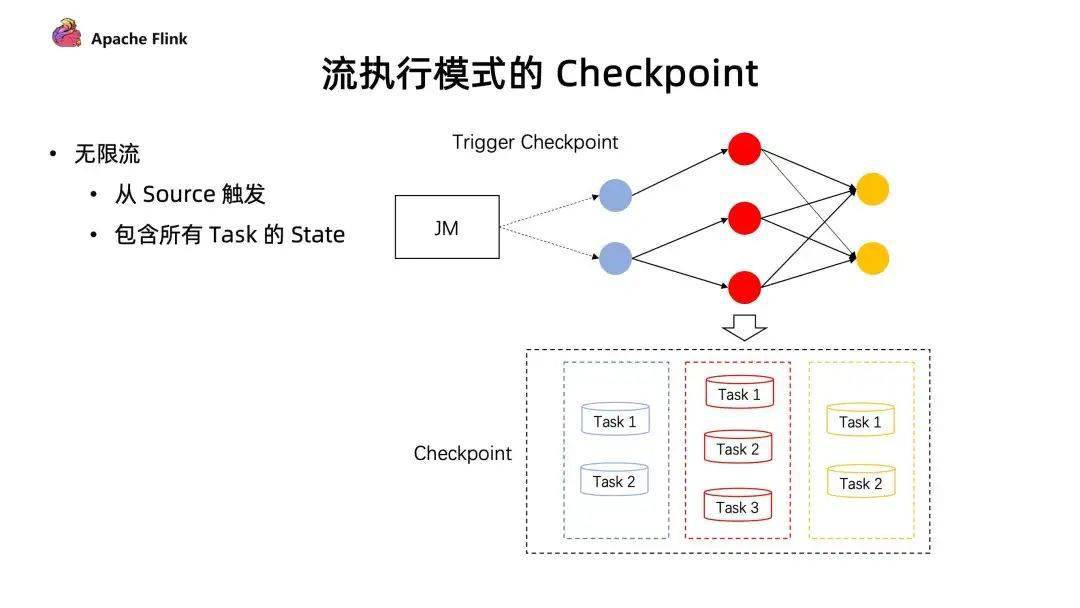 Apache Flink

流执行模式的 Checkpoint

• 无限流
 • 从 Source 触发
 • 包含所有 Task 的 State

Trigger Checkpoint

JM

Checkpoint

Task 1
Task 2

Task 1
Task 2
Task 3

Task 1
Task 2